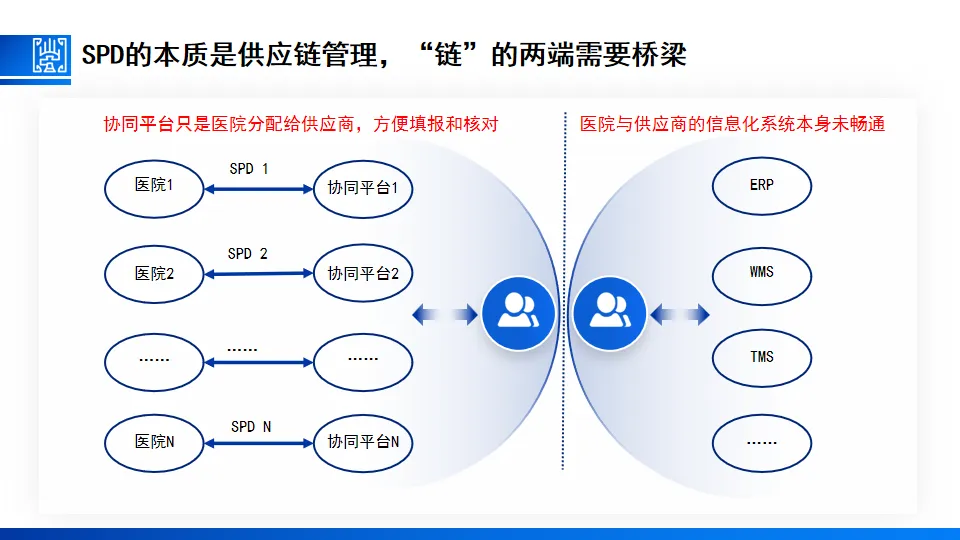 SPD的本质是供应链管理，“链”的两端需要桥梁

协同平台只是医院分配给供应商，方便填报和核对

医院1
SPD 1
协同平台1

医院2
SPD 2
协同平台2

......
......
......

医院N
SPD N
协同平台N

医院与供应商的信息化系统本身未畅通

ERP

WMS

TMS

......